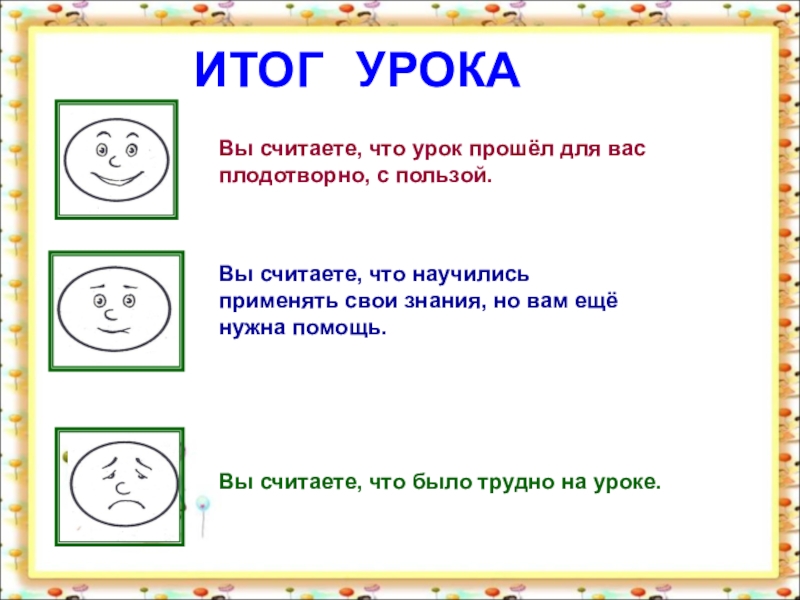 ИТОГ УРОКА

Вы считаете, что урок прошёл для вас плодотворно, с пользой.

Вы считаете, что научились применять свои знания, но вам ещё нужна помощь.

Вы считаете, что было трудно на уроке.